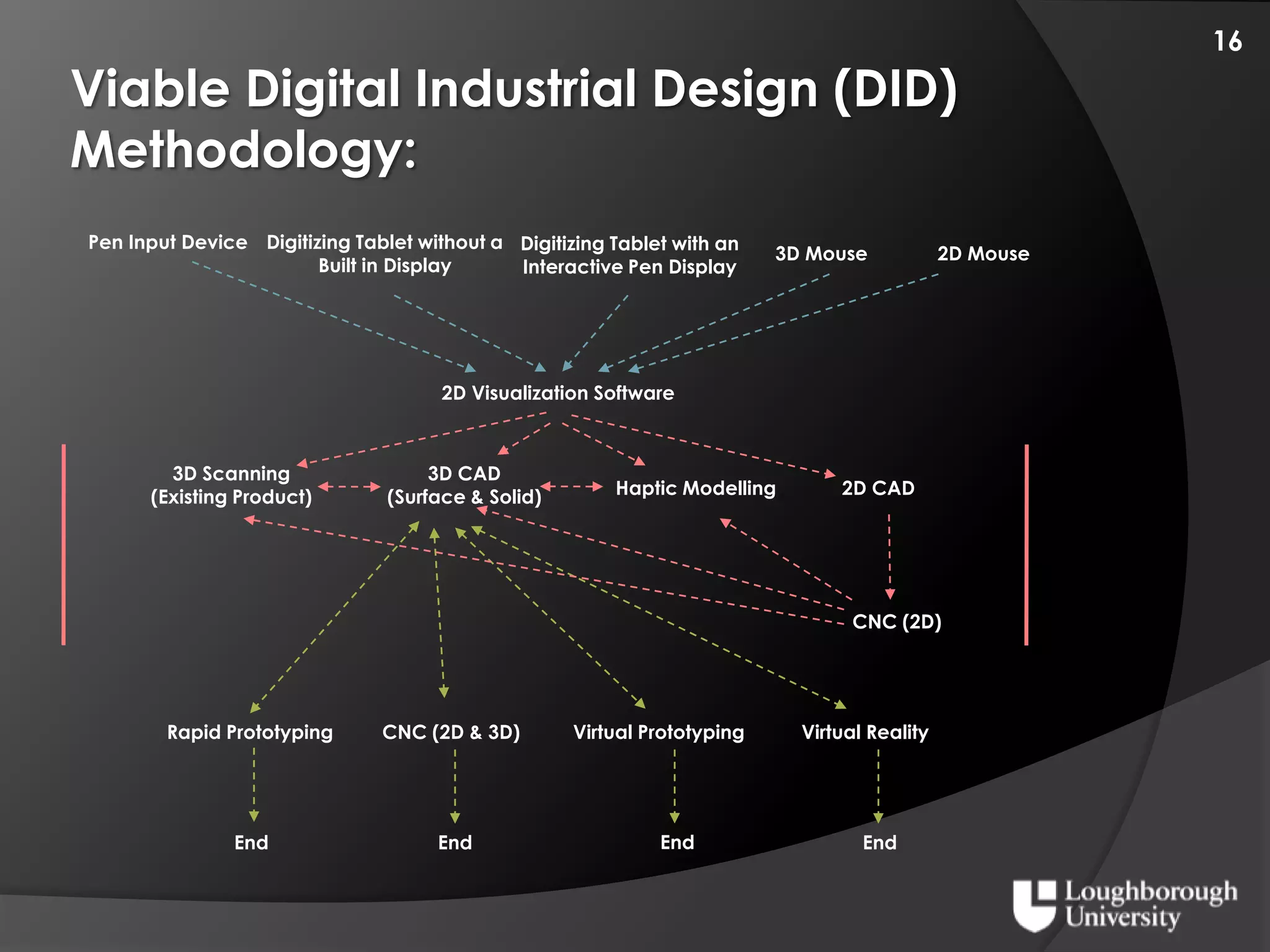 16

Viable Digital Industrial Design (DID) Methodology:

Pen Input Device

Digitizing Tablet without a Built in Display

Digitizing Tablet with an Interactive Pen Display

3D Mouse

2D Mouse

2D Visualization Software

3D Scanning (Existing Product)

3D CAD (Surface & Solid)

Haptic Modelling

2D CAD

CNC (2D)

Rapid Prototyping

CNC (2D & 3D)

Virtual Prototyping

Virtual Reality

End

End

End

End

Loughborough University